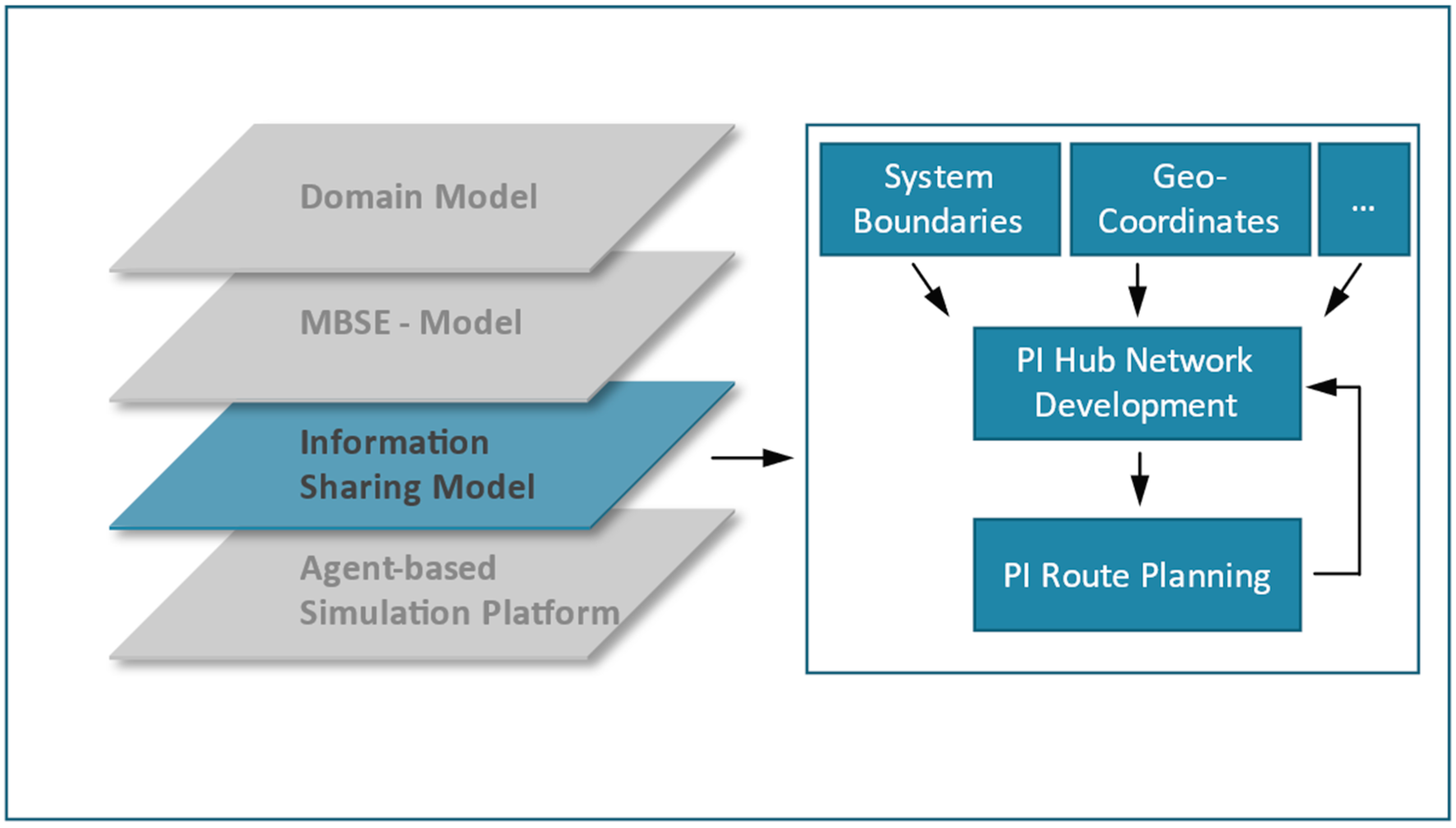 Domain Model

MBSE - Model

Information Sharing Model

Agent-based Simulation Platform

System Boundaries

Geo-Coordinates

...

PI Hub Network Development

PI Route Planning